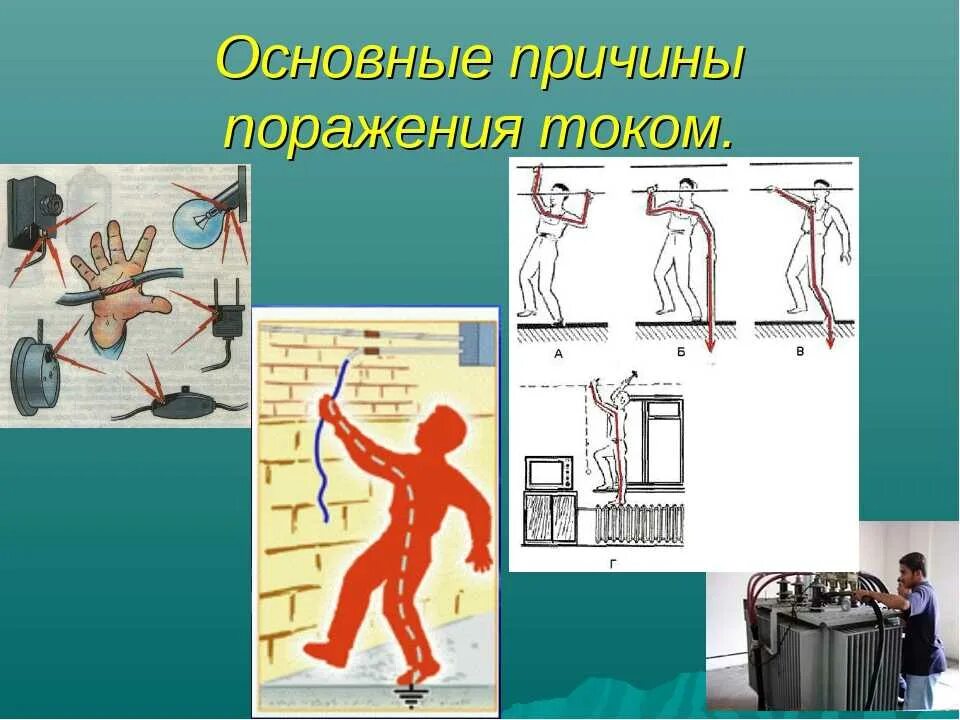 Основные причины поражения током.

А
Б
В
Г